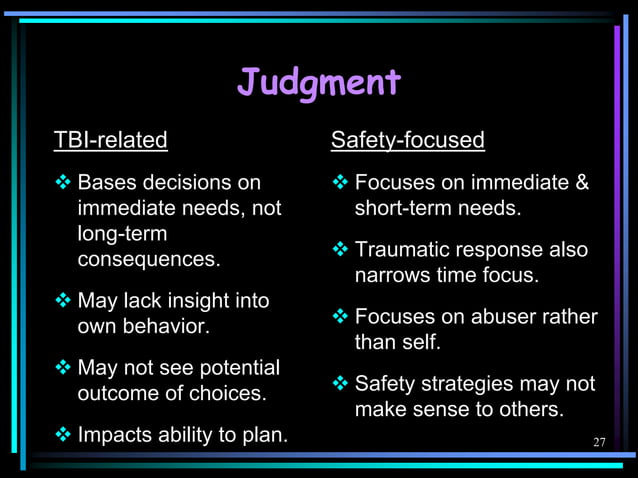 Judgment

TBI-related

❖ Bases decisions on immediate needs, not long-term consequences.

❖ May lack insight into own behavior.

❖ May not see potential outcome of choices.

❖ Impacts ability to plan.

Safety-focused

❖ Focuses on immediate & short-term needs.

❖ Traumatic response also narrows time focus.

❖ Focuses on abuser rather than self.

❖ Safety strategies may not make sense to others.

27